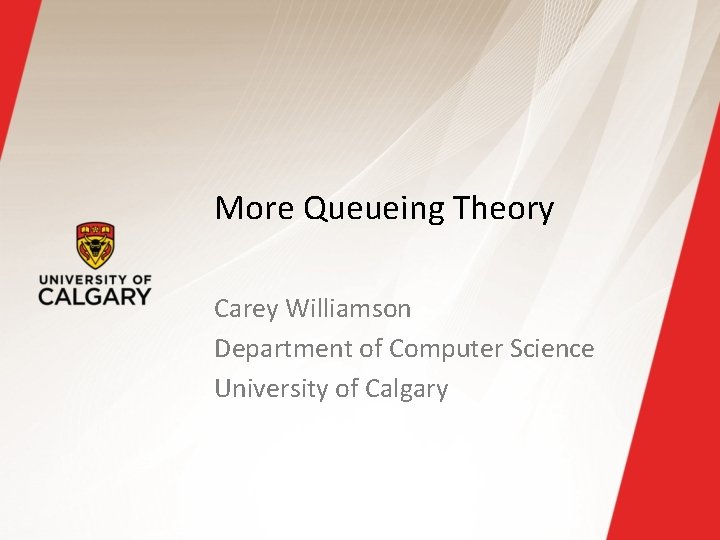 UNIVERSITY OF CALGARY

More Queueing Theory

Carey Williamson
Department of Computer Science
University of Calgary